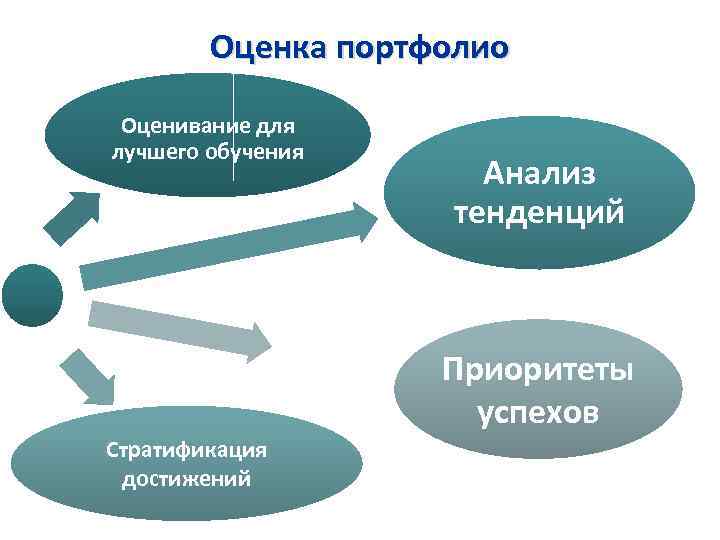 Оценка портфолио

Оценивание для лучшего обучения

Анализ тенденций

Приоритеты успехов

Стратификация достижений